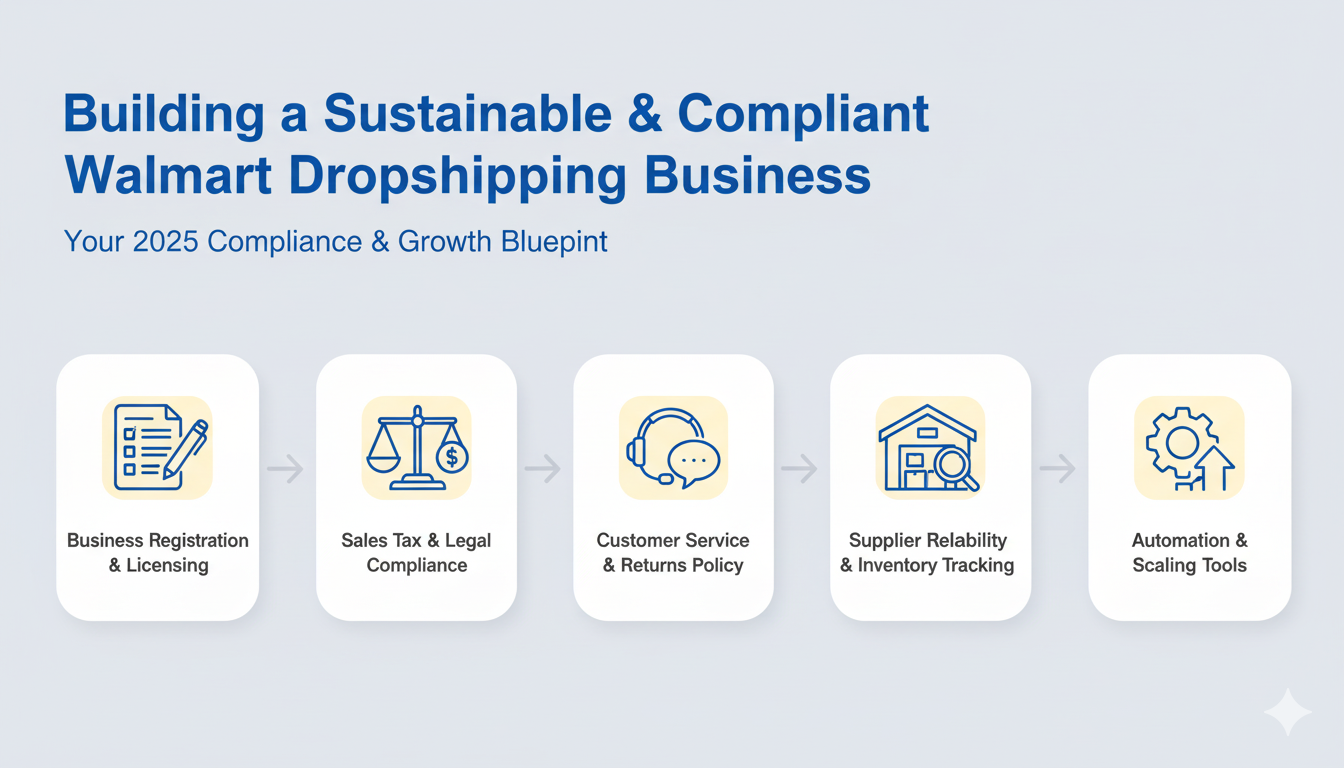 Building a Sustainable & Compliant Walmart Dropshipping Business

Your 2025 Compliance & Growth Bluepint

Business Registration & Licensing

Sales Tax & Legal Compliance

Customer Service & Returns Policy

Supplier Relability & Inventory Tracking

Automation & Scaling Tools